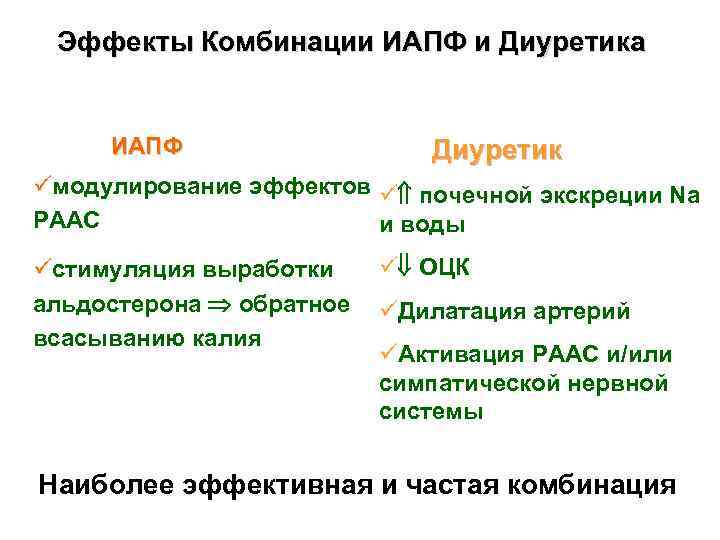 Эффекты Комбинации ИАПФ и Диуретика

ИАПФ

✓модулирование эффектов РААС

✓стимуляция выработки альдостерона $\Rightarrow$ обратное всасыванию калия

Диуретик

✓$\Uparrow$ почечной экскреции Na и воды

✓$\Downarrow$ ОЦК

✓Дилатация артерий

✓Активация РААС и/или симпатической нервной системы

Наиболее эффективная и частая комбинация